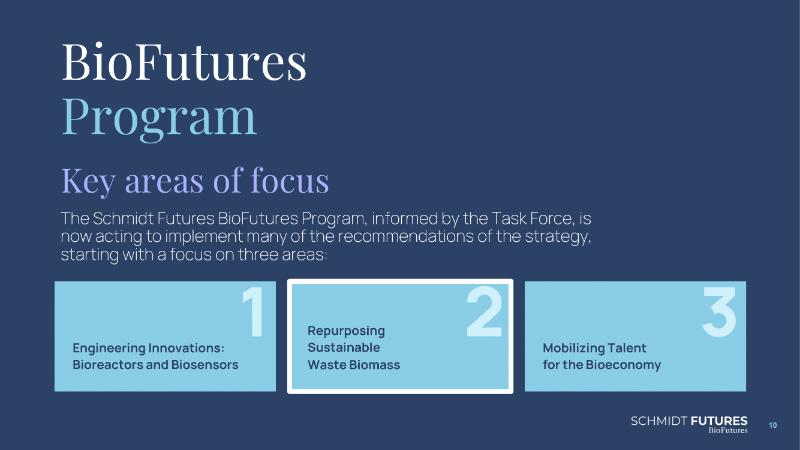 BioFutures
Program

Key areas of focus

The Schmidt Futures BioFutures Program, informed by the Task Force, is now acting to implement many of the recommendations of the strategy, starting with a focus on three areas:

1
Engineering Innovations: Bioreactors and Biosensors

2
Repurposing Sustainable Waste Biomass

3
Mobilizing Talent for the Bioeconomy

SCHMIDT FUTURES
BioFutures

10